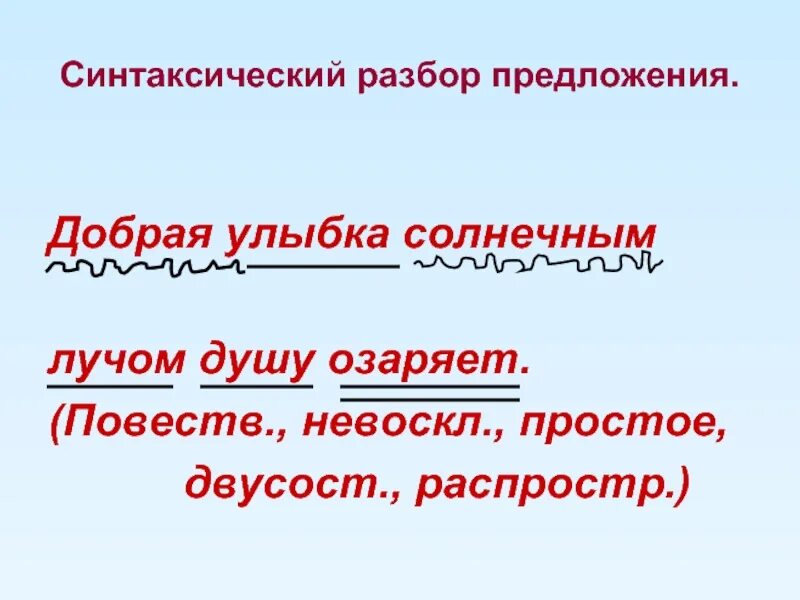 Синтаксический разбор предложения.

Добрая улыбка солнечным лучом душу озаряет.

(Повеств., невоскл., простое, двусост., распростр.)